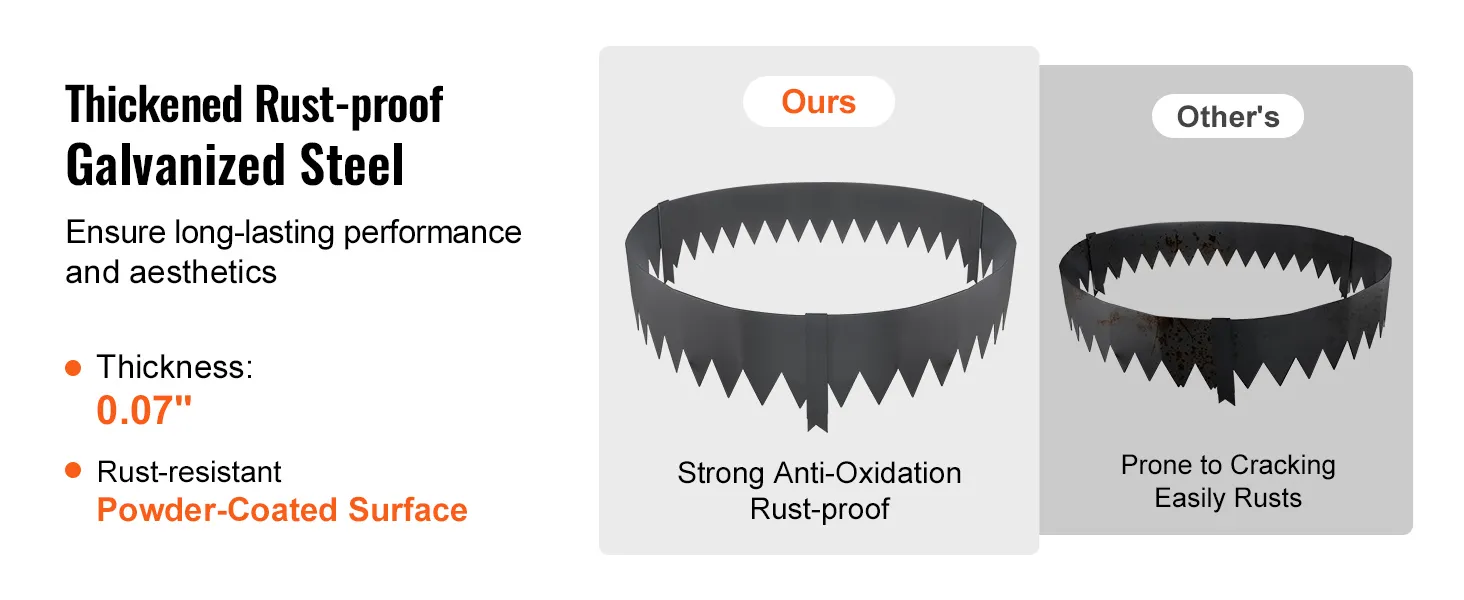 Thickened Rust-proof
Galvanized Steel

Ensure long-lasting performance and aesthetics

Thickness:
0.07"

Rust-resistant
Powder-Coated Surface

Ours

Strong Anti-Oxidation
Rust-proof

Other's

Prone to Cracking
Easily Rusts